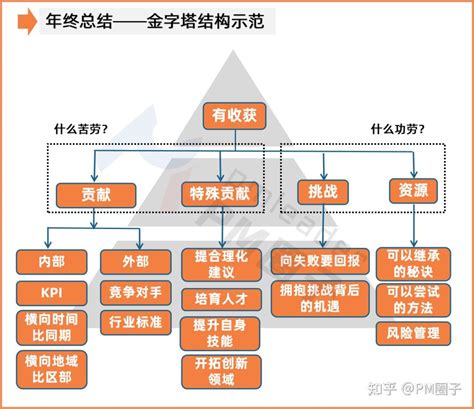 年终总结——金字塔结构示范

有收获

什么苦劳？

什么功劳？

贡献

特殊贡献

挑战

资源

内部

KPI

横向时间比同期

横向地域比区部

外部

竞争对手

行业标准

提合理化建议

培育人才

提升自身技能

开拓创新领域

向失败要回报

拥抱挑战背后的机遇

可以继承的秘诀

可以尝试的方法

风险管理

知乎 @PM圈子